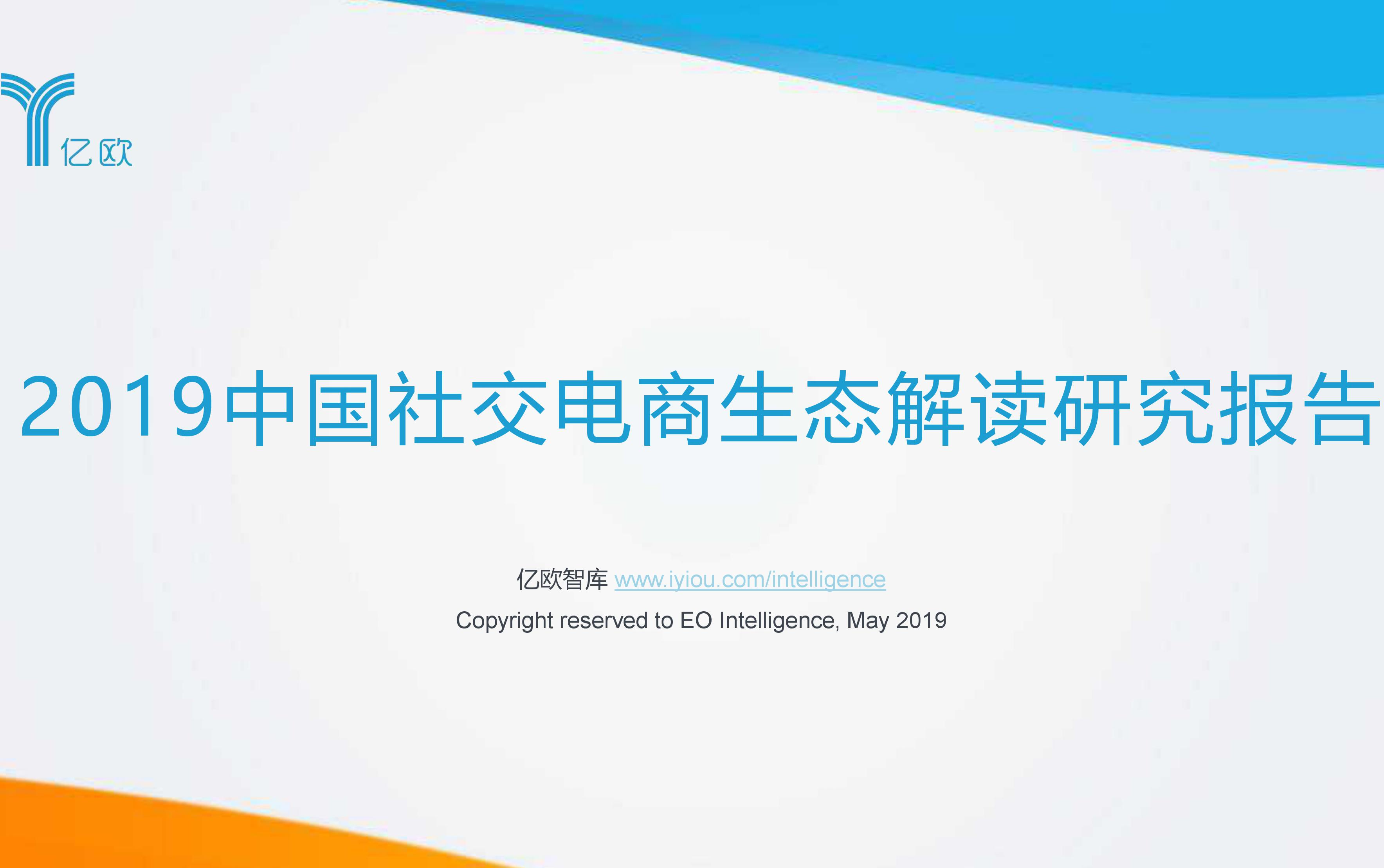 亿欧

2019中国社交电商生态解读研究报告

亿欧智库 www.iyiou.com/intelligence

Copyright reserved to EO Intelligence, May 2019